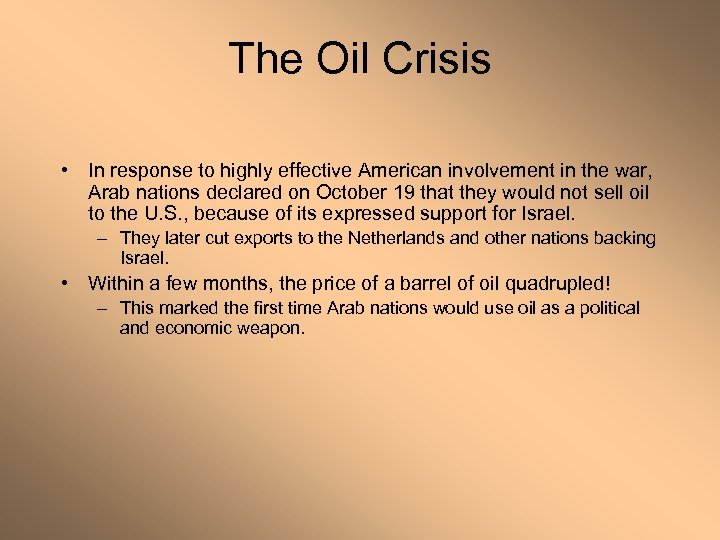 The Oil Crisis

• In response to highly effective American involvement in the war, Arab nations declared on October 19 that they would not sell oil to the U.S., because of its expressed support for Israel.
– They later cut exports to the Netherlands and other nations backing Israel.

• Within a few months, the price of a barrel of oil quadrupled!
– This marked the first time Arab nations would use oil as a political and economic weapon.